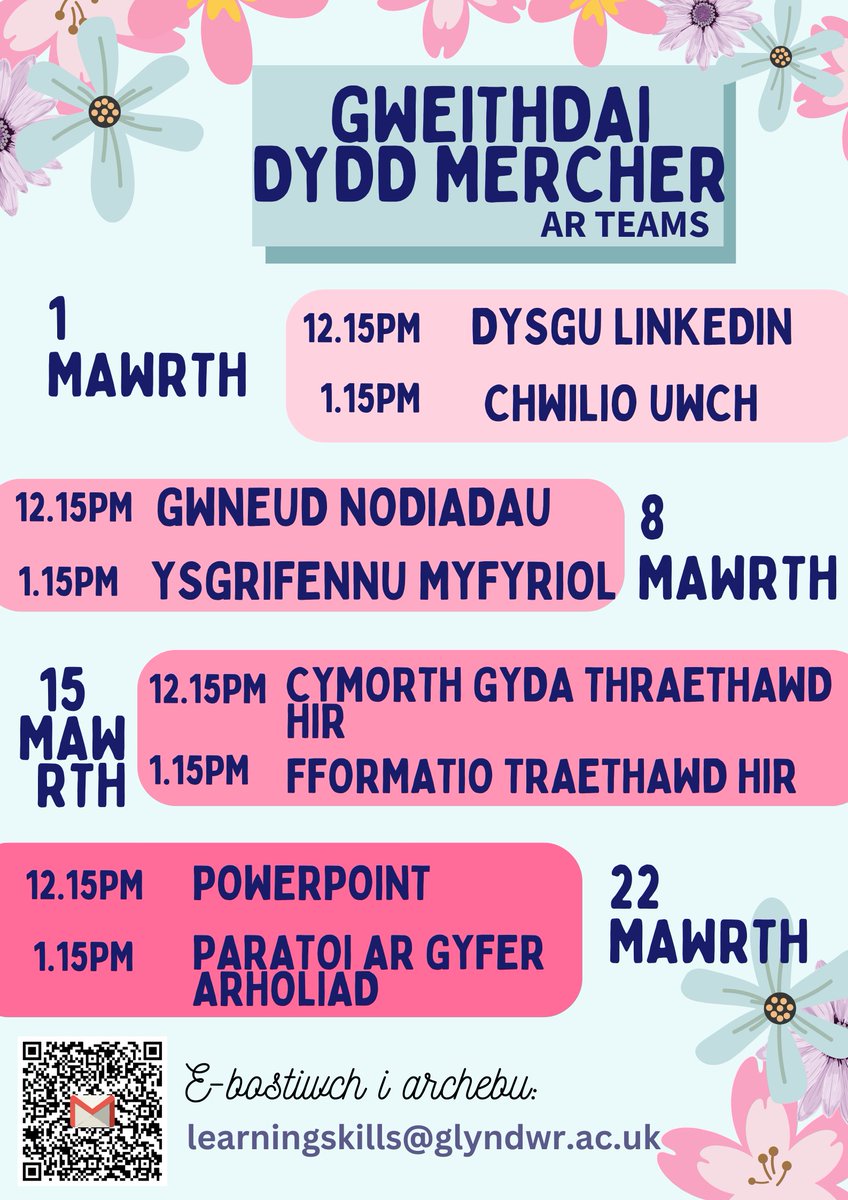 GWEITHDAI DYDD MERCHER
AR TEAMS

1 MAWRTH
12.15PM DYSGU LINKEDIN
1.15PM CHWILIO UWCH

12.15PM GWNEUD NODIADAU
1.15PM YSGRIFENNU MYFYRIOL
8 MAWRTH

15 MAWRTH
12.15PM CYMORTH GYDA THRAETHAWD HIR
1.15PM FFORMATIO TRAETHAWD HIR

12.15PM POWERPOINT
1.15PM PARATOI AR GYFER ARHOLIAD
22 MAWRTH

E-bostiwch i archebu:
learningskills@glyndwr.ac.uk